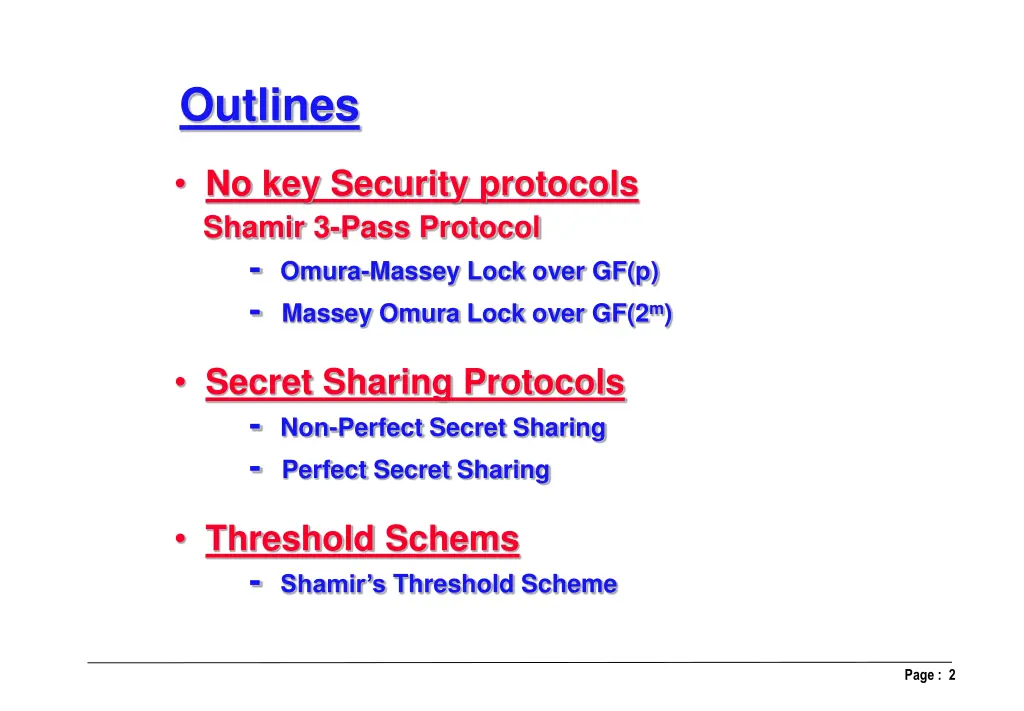 Outlines

• No key Security protocols
Shamir 3-Pass Protocol
- Omura-Massey Lock over GF(p)
- Massey Omura Lock over GF($2^m$)

• Secret Sharing Protocols
- Non-Perfect Secret Sharing
- Perfect Secret Sharing

• Threshold Schems
- Shamir's Threshold Scheme

Page : 2